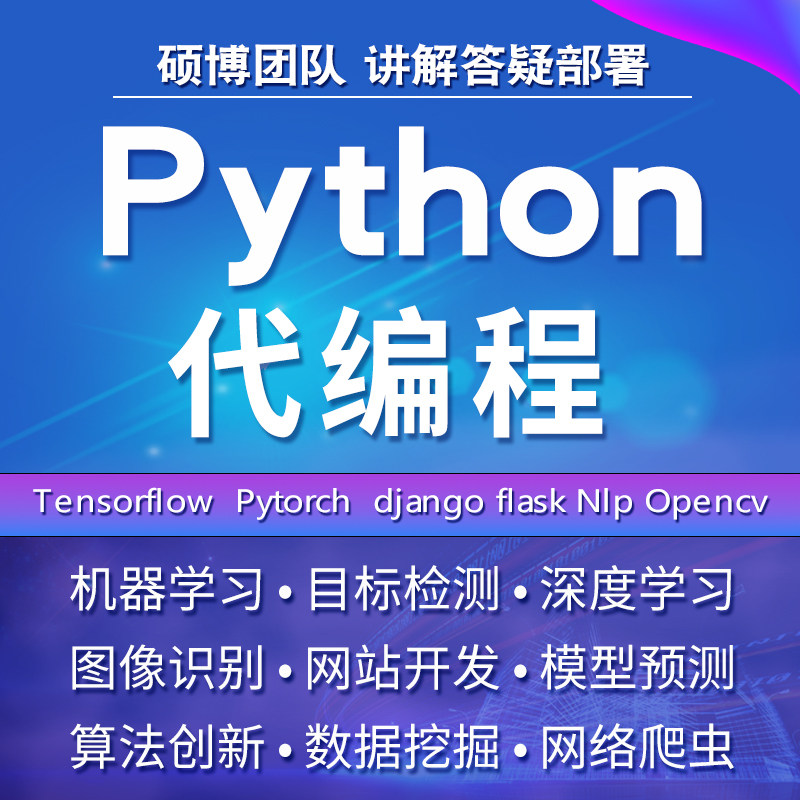 硕博团队 讲解答疑部署

Python

代编程

Tensorflow Pytorch django flask Nlp Opencv

机器学习 • 目标检测 • 深度学习

图像识别 • 网站开发 • 模型预测

算法创新 • 数据挖掘 • 网络爬虫